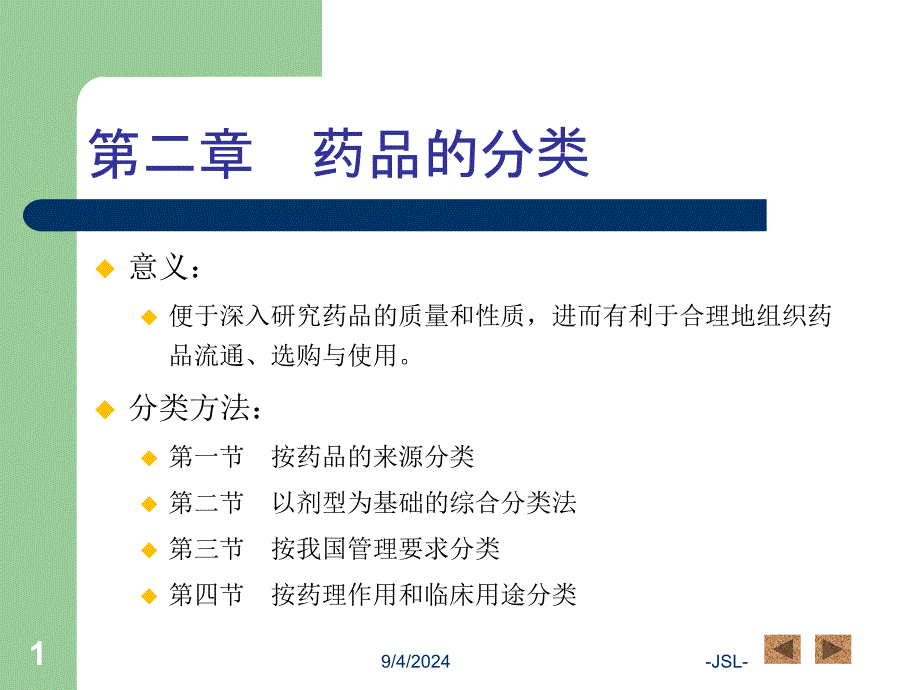 第二章　药品的分类

意义：

便于深入研究药品的质量和性质，进而有利于合理地组织药品流通、选购与使用。

分类方法：

第一节　按药品的来源分类

第二节　以剂型为基础的综合分类法

第三节　按我国管理要求分类

第四节　按药理作用和临床用途分类

1

9/4/2024

-JSL-